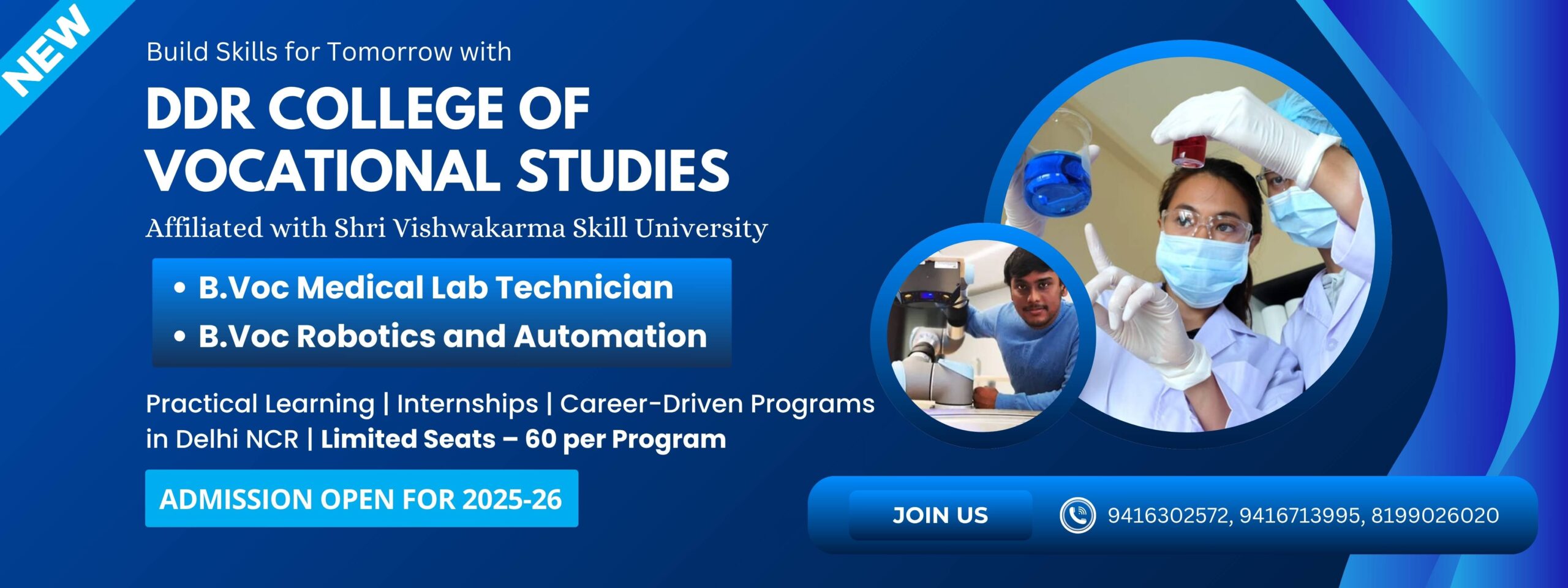 NEW

Build Skills for Tomorrow with

DDR COLLEGE OF VOCATIONAL STUDIES

Affiliated with Shri Vishwakarma Skill University

• B.Voc Medical Lab Technician
• B.Voc Robotics and Automation

Practical Learning | Internships | Career-Driven Programs in Delhi NCR | Limited Seats – 60 per Program

ADMISSION OPEN FOR 2025-26

JOIN US

9416302572, 9416713995, 8199026020